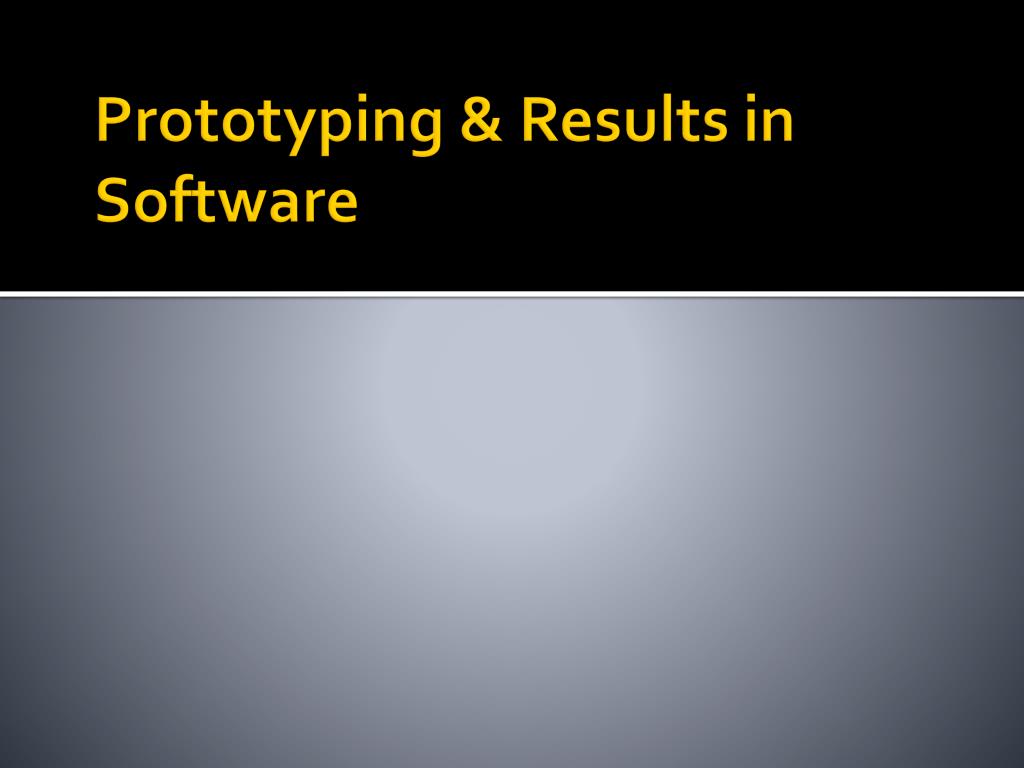 Prototyping & Results in Software